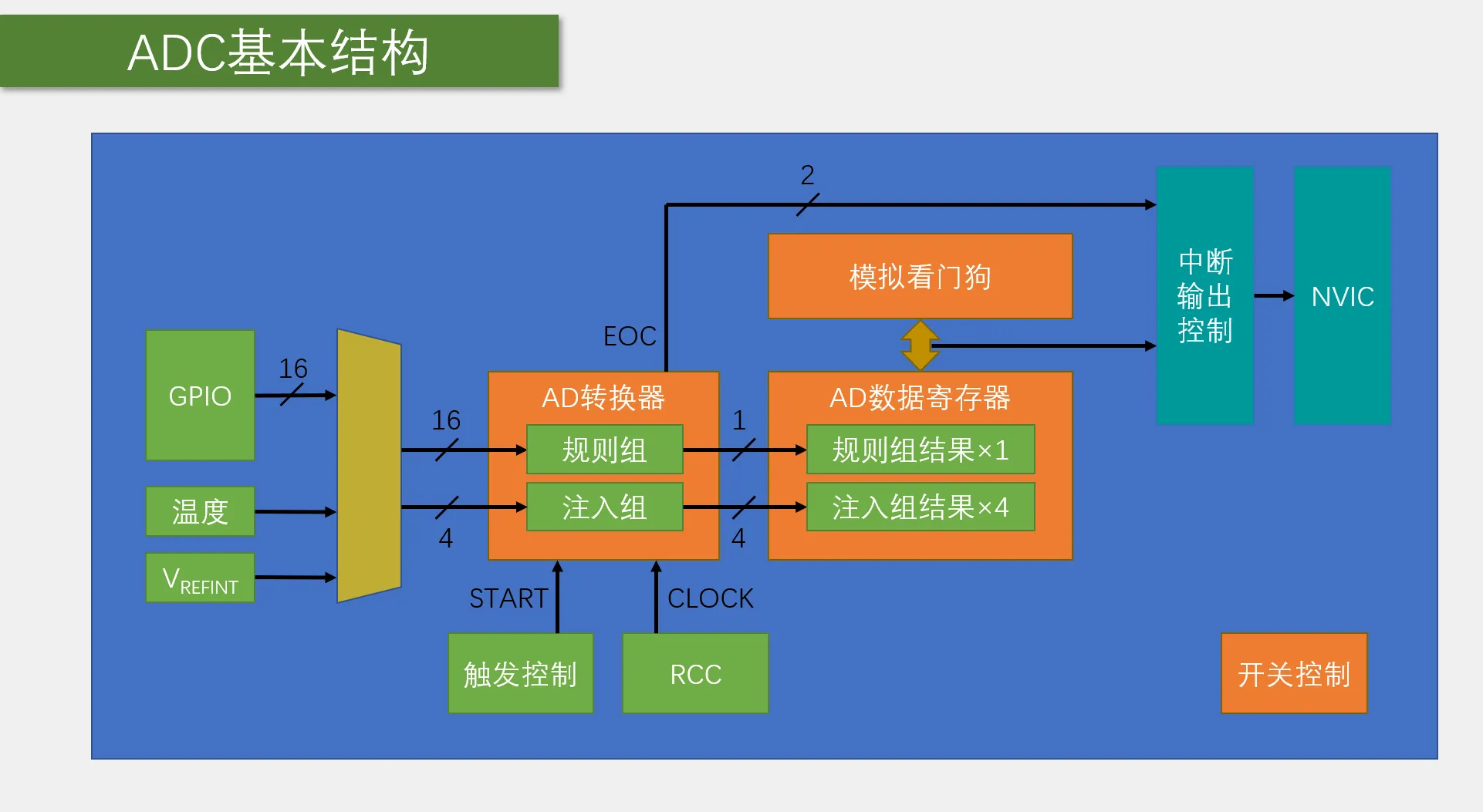 ADC基本结构

2

模拟看门狗

中断输出控制

NVIC

EOC

GPIO

16

温度

$V_{REFINT}$

16

4

AD转换器

规则组

注入组

1

4

AD数据寄存器

规则组结果×1

注入组结果×4

START

CLOCK

触发控制

RCC

开关控制